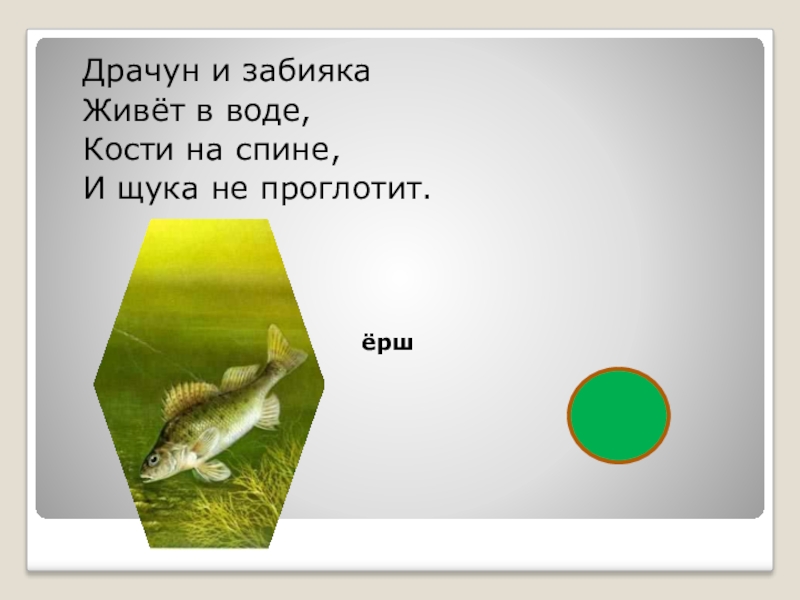 Драчун и забияка
Живёт в воде,
Кости на спине,
И щука не проглотит.

ёрш